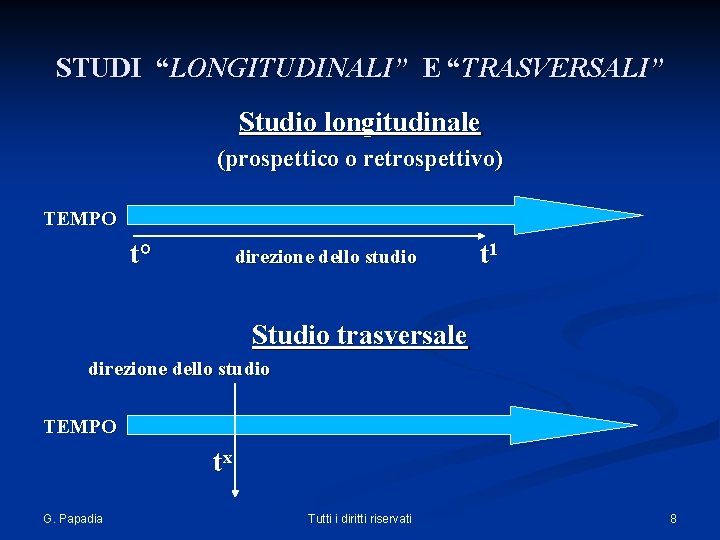 STUDI “LONGITUDINALI” E “TRASVERSALI”

Studio longitudinale
(prospettico o retrospettivo)

TEMPO

$t^o$ direzione dello studio $t^1$

Studio trasversale

direzione dello studio

TEMPO

$t^x$

G. Papadia

Tutti i diritti riservati

8